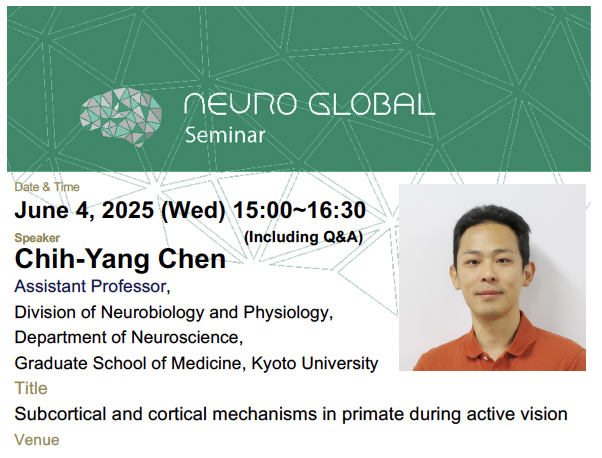 NEURO GLOBAL
Seminar

Date & Time
June 4, 2025 (Wed) 15:00~16:30
(Including Q&A)

Speaker
Chih-Yang Chen
Assistant Professor,
Division of Neurobiology and Physiology,
Department of Neuroscience,
Graduate School of Medicine, Kyoto University

Title
Subcortical and cortical mechanisms in primate during active vision

Venue